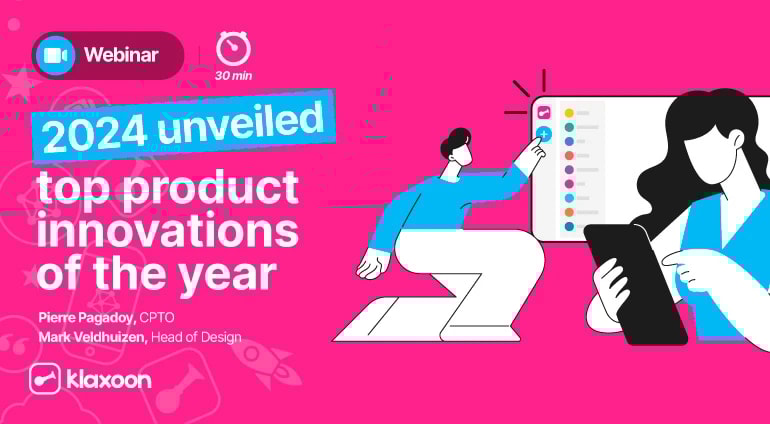 Webinar

30 min

2024 unveiled

top product innovations of the year

Pierre Pagadoy, CPTO
Mark Veldhuizen, Head of Design

klaxoon